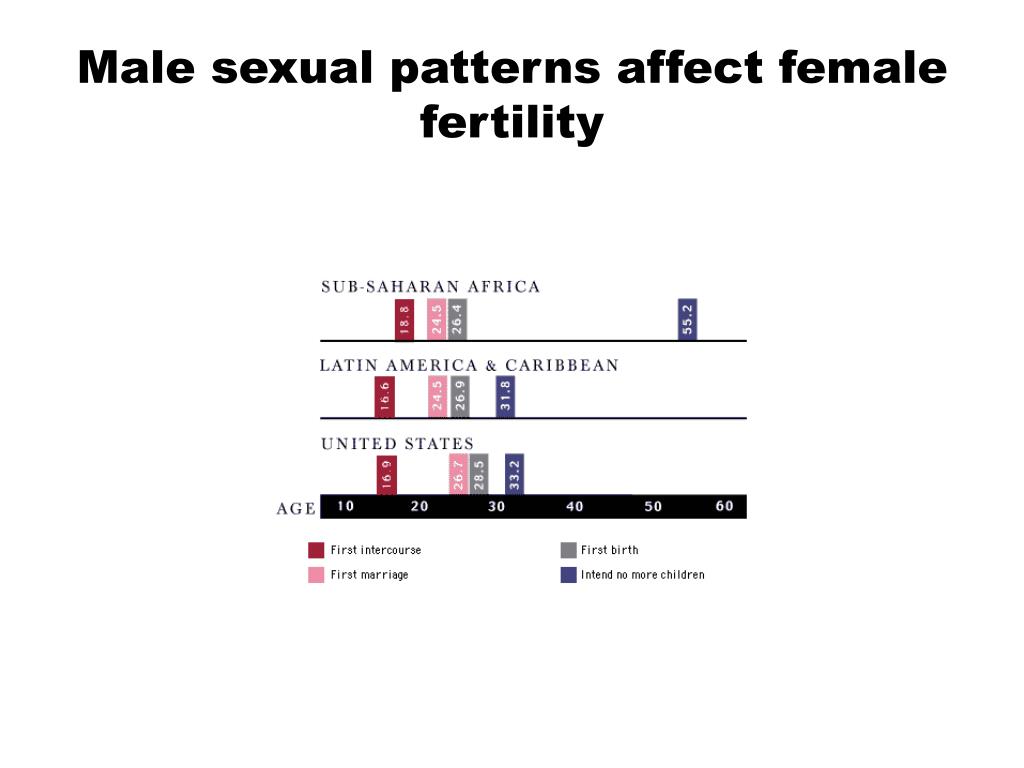 Male sexual patterns affect female fertility

SUB-SAHARAN AFRICA

18.8 24.5 26.4 55.2

LATIN AMERICA & CARIBBEAN

16.6 24.5 26.9 31.8

UNITED STATES

16.9 26.7 28.5 33.2

AGE 10 20 30 40 50 60

First intercourse
First marriage
First birth
Intend no more children